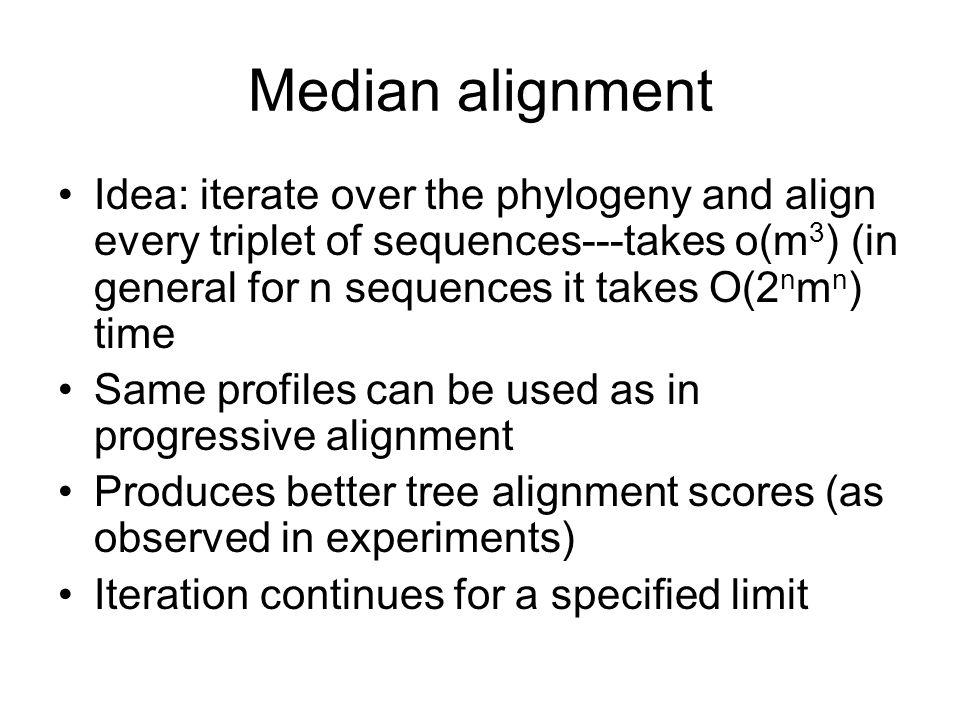 Median alignment

• Idea: iterate over the phylogeny and align every triplet of sequences---takes $o(m^3)$ (in general for n sequences it takes $O(2^n m^n)$ time

• Same profiles can be used as in progressive alignment

• Produces better tree alignment scores (as observed in experiments)

• Iteration continues for a specified limit